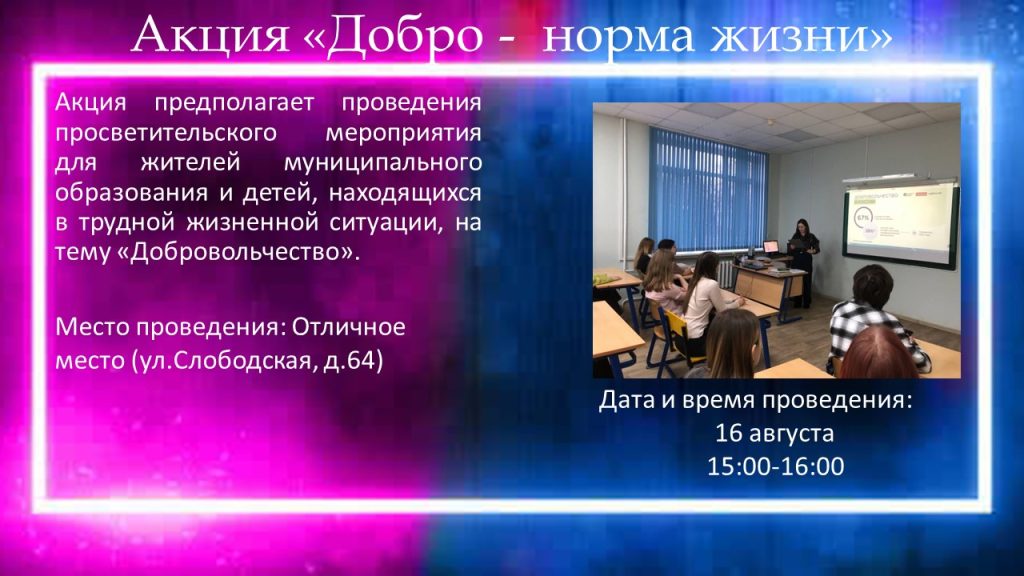 Акция «Добро -  норма жизни»

Акция предполагает проведения просветительского мероприятия для жителей муниципального образования и детей, находящихся в трудной жизненной ситуации, на тему «Добровольчество».

Место проведения: Отличное место (ул.Слободская, д.64)

Дата и время проведения:
16 августа
15:00-16:00